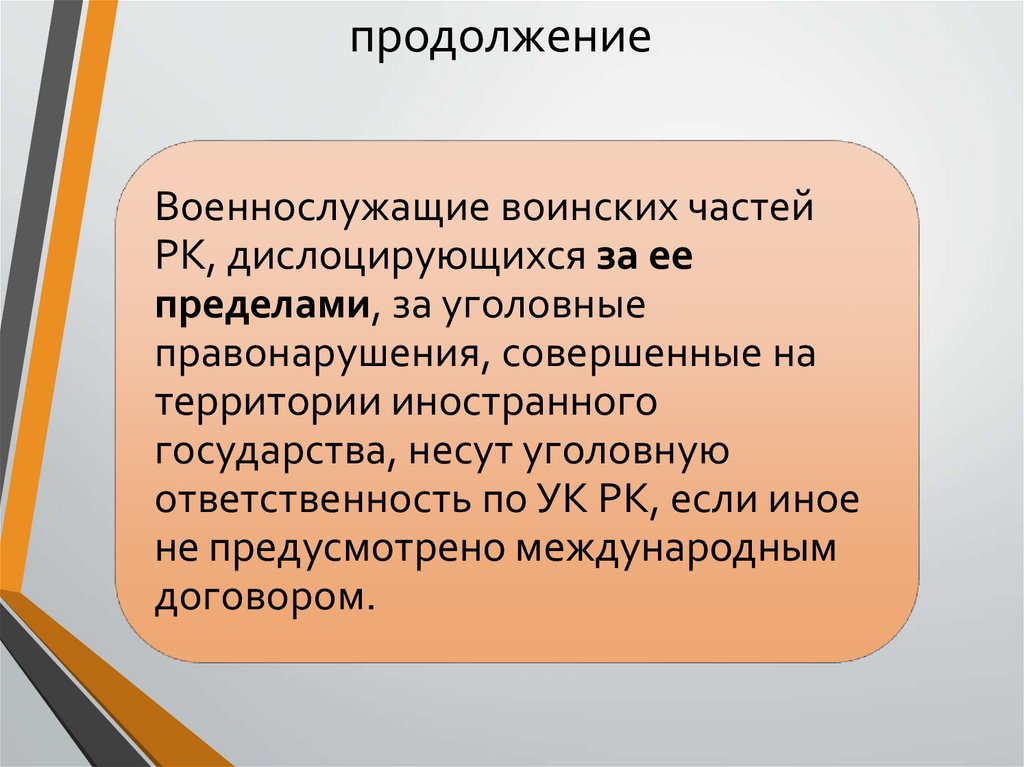 продолжение

Военнослужащие воинских частей РК, дислоцирующихся за ее пределами, за уголовные правонарушения, совершенные на территории иностранного государства, несут уголовную ответственность по УК РК, если иное не предусмотрено международным договором.